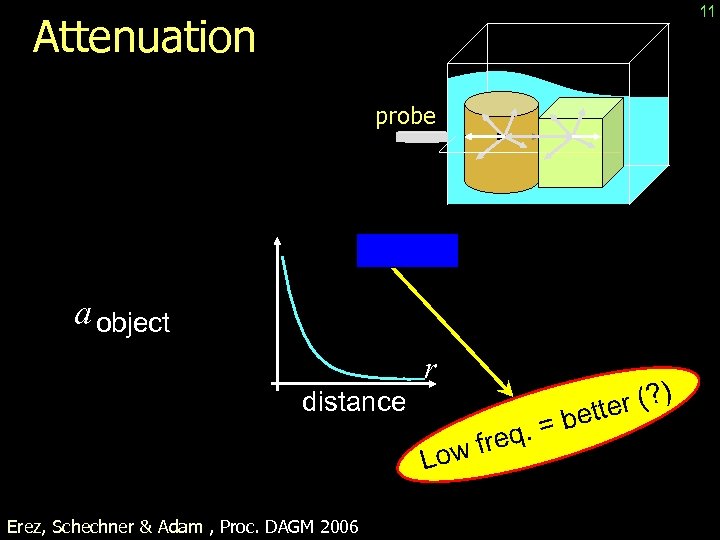 11

Attenuation

probe

$a_{\text{object}}$

$r$

distance

Low freq. = better (?)

Erez, Schechner & Adam , Proc. DAGM 2006